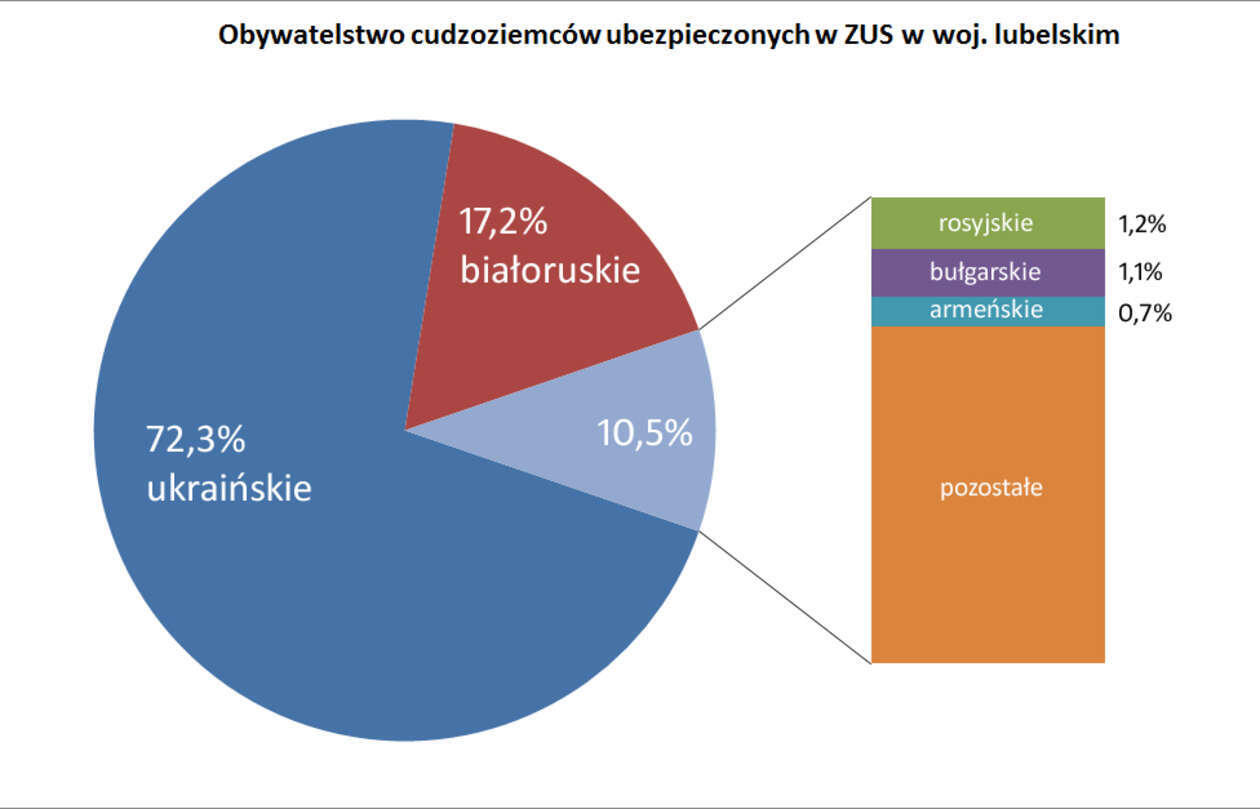 Obywatelstwo cudzoziemców ubezpieczonych w ZUS w woj. lubelskim

17,2%
białoruskie

72,3%
ukraińskie

10,5%

rosyjskie 1,2%
bułgarskie 1,1%
armeńskie 0,7%
pozostałe